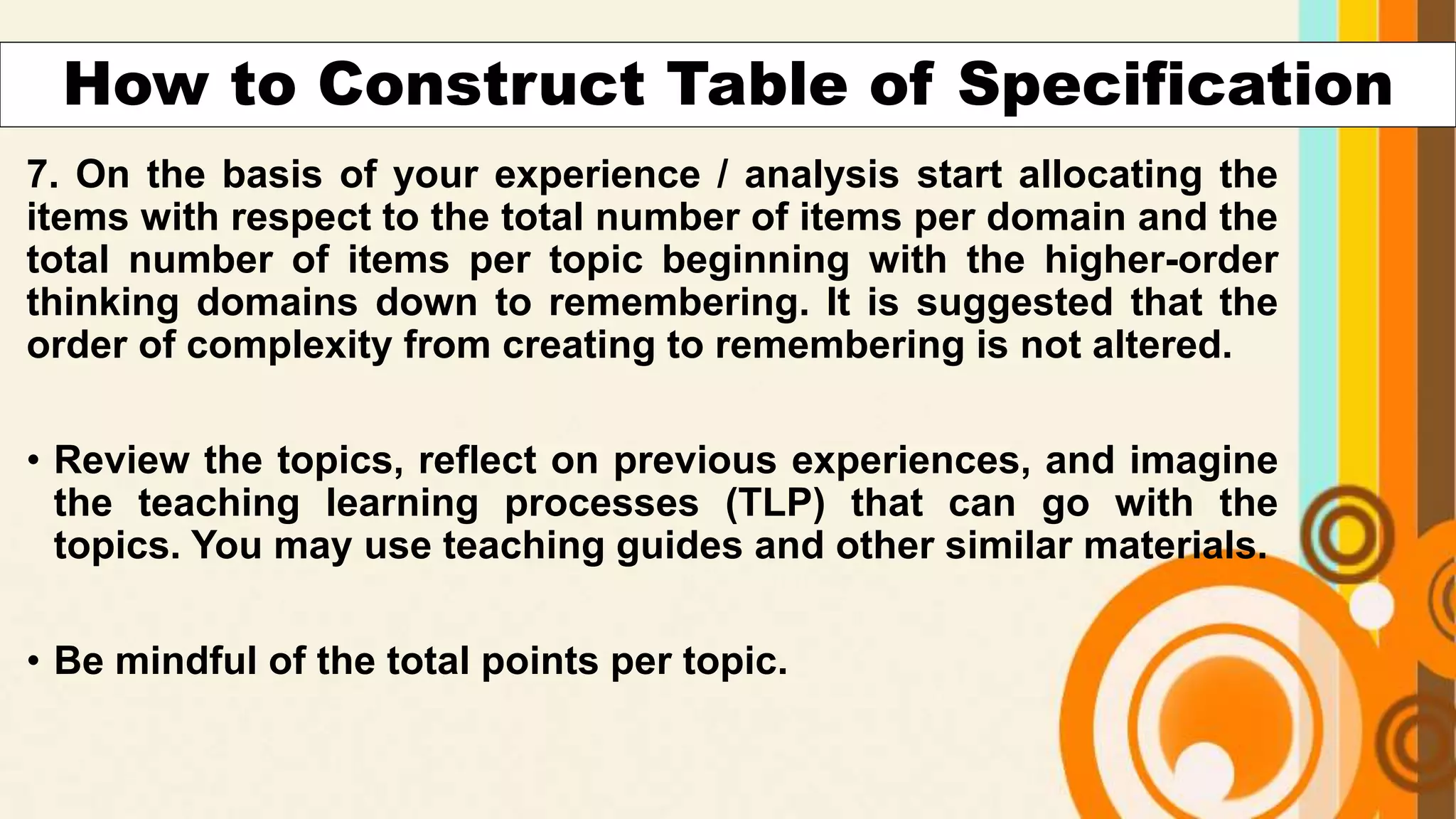 How to Construct Table of Specification

7. On the basis of your experience / analysis start allocating the items with respect to the total number of items per domain and the total number of items per topic beginning with the higher-order thinking domains down to remembering. It is suggested that the order of complexity from creating to remembering is not altered.

• Review the topics, reflect on previous experiences, and imagine the teaching learning processes (TLP) that can go with the topics. You may use teaching guides and other similar materials.

• Be mindful of the total points per topic.